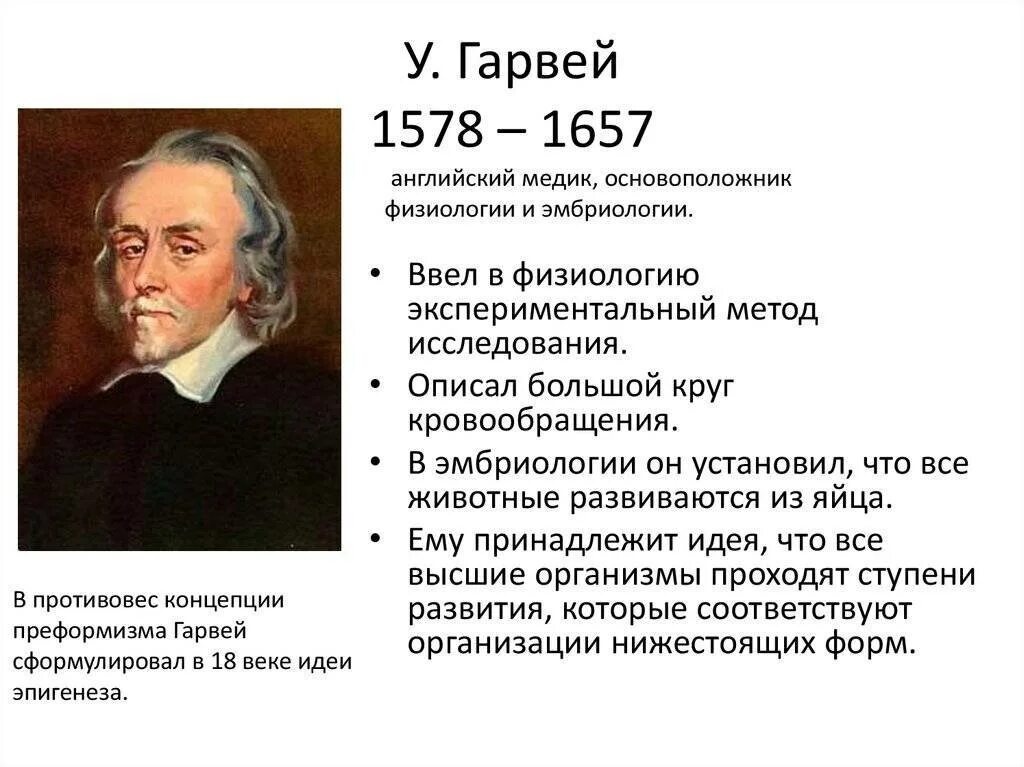 У. Гарвей
1578 – 1657
английский медик, основоположник физиологии и эмбриологии.

• Ввел в физиологию экспериментальный метод исследования.
• Описал большой круг кровообращения.
• В эмбриологии он установил, что все животные развиваются из яйца.
• Ему принадлежит идея, что все высшие организмы проходят ступени развития, которые соответствуют организации нижестоящих форм.

В противовес концепции преформизма Гарвей сформулировал в 18 веке идеи эпигенеза.